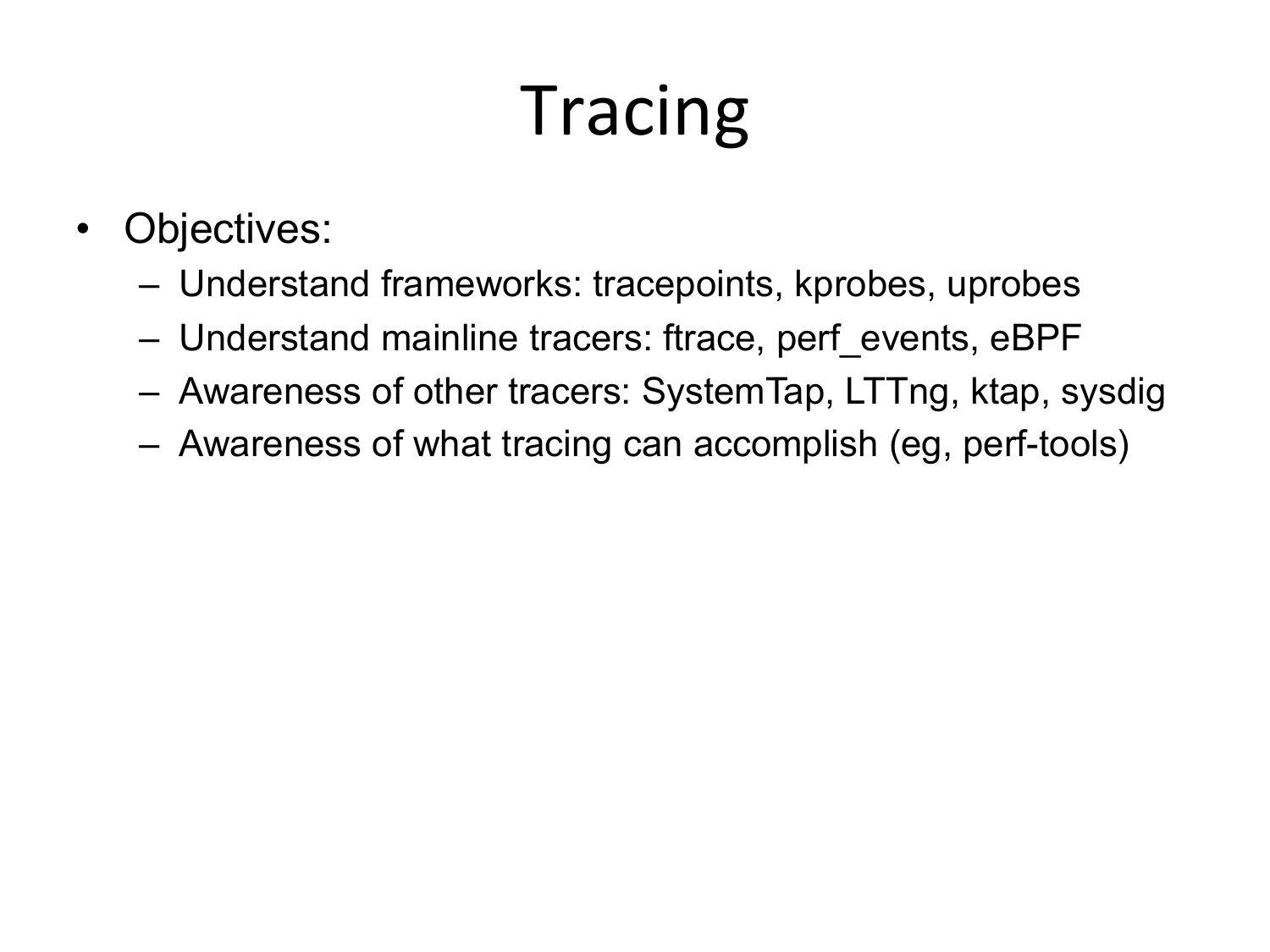 Tracing

• Objectives:
– Understand frameworks: tracepoints, kprobes, uprobes
– Understand mainline tracers: ftrace, perf_events, eBPF
– Awareness of other tracers: SystemTap, LTTng, ktap, sysdig
– Awareness of what tracing can accomplish (eg, perf-tools)